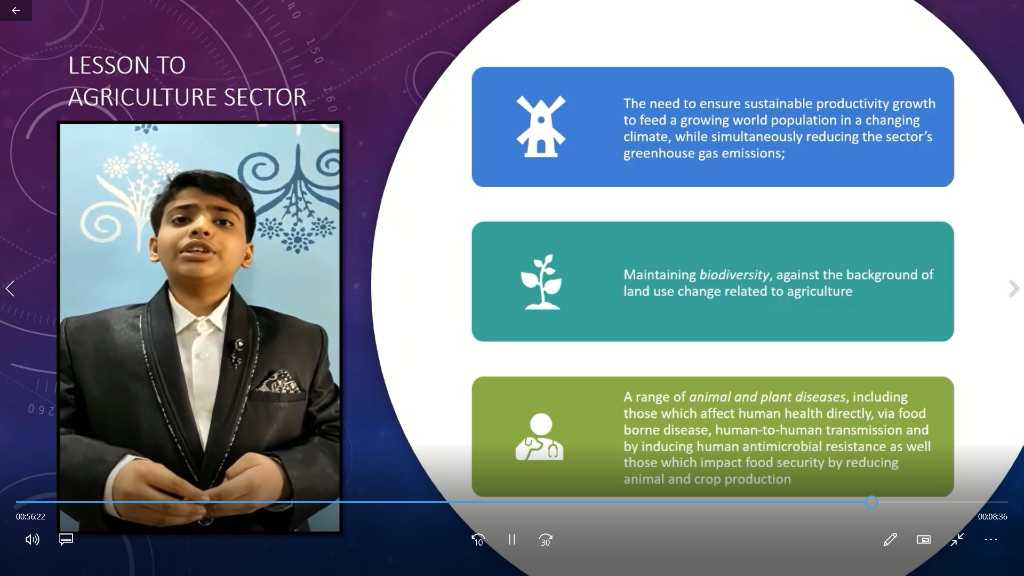 LESSON TO AGRICULTURE SECTOR

The need to ensure sustainable productivity growth to feed a growing world population in a changing climate, while simultaneously reducing the sector's greenhouse gas emissions;

Maintaining biodiversity, against the background of land use change related to agriculture

A range of animal and plant diseases, including those which affect human health directly, via food borne disease, human-to-human transmission and by inducing human antimicrobial resistance as well those which impact food security by reducing animal and crop production

00:56:22

00:08:36

10

30